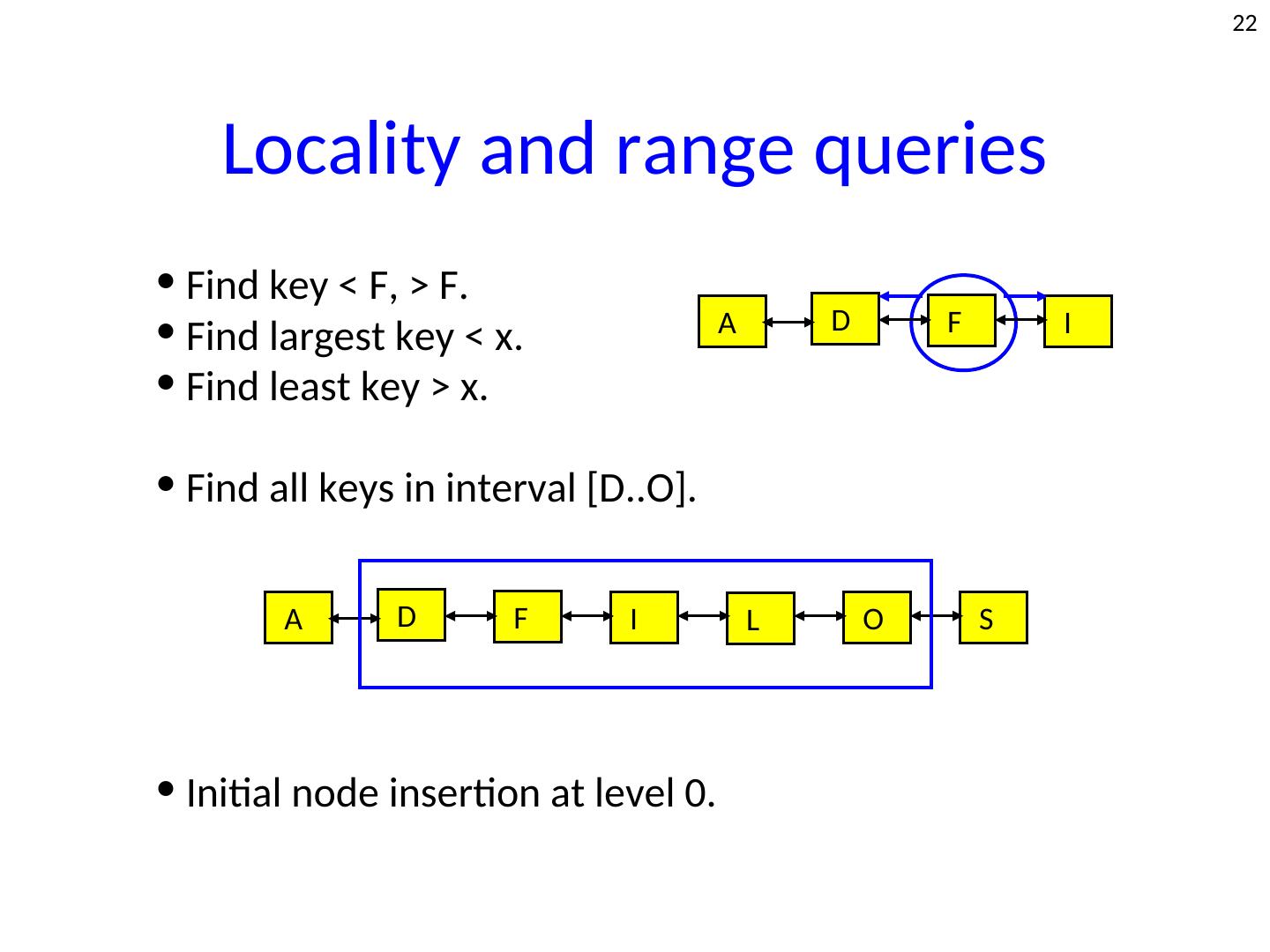 22

Locality and range queries

• Find key < F, > F.
• Find largest key < x.
• Find least key > x.

A D F I

• Find all keys in interval [D..O].

A D F I L O S

• Initial node insertion at level 0.